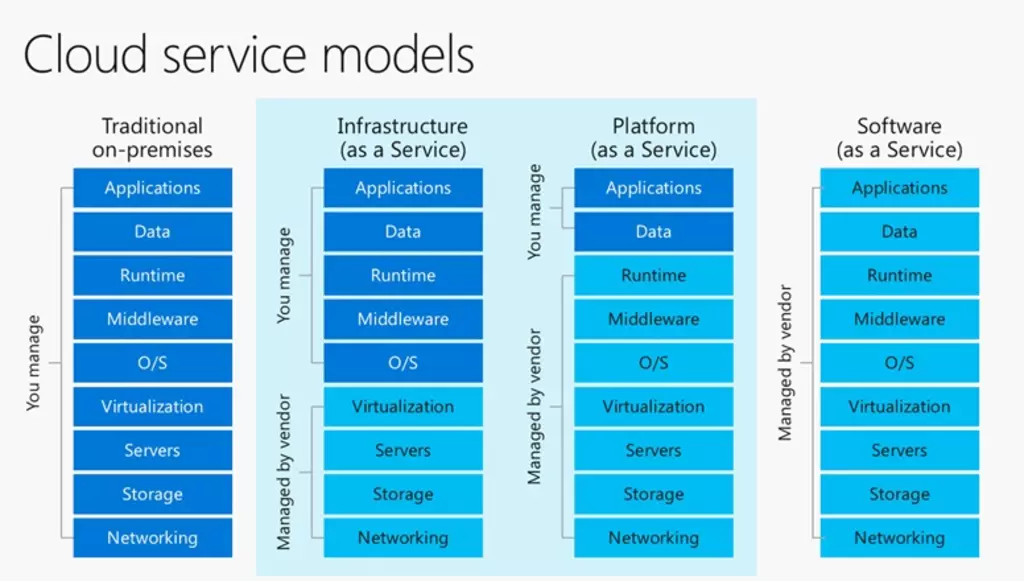 Cloud service models

Traditional on-premises

You manage

Applications
Data
Runtime
Middleware
O/S
Virtualization
Servers
Storage
Networking

Infrastructure (as a Service)

You manage

Applications
Data
Runtime
Middleware
O/S

Managed by vendor

Virtualization
Servers
Storage
Networking

Platform (as a Service)

You manage

Applications
Data

Managed by vendor

Runtime
Middleware
O/S
Virtualization
Servers
Storage
Networking

Software (as a Service)

Managed by vendor

Applications
Data
Runtime
Middleware
O/S
Virtualization
Servers
Storage
Networking